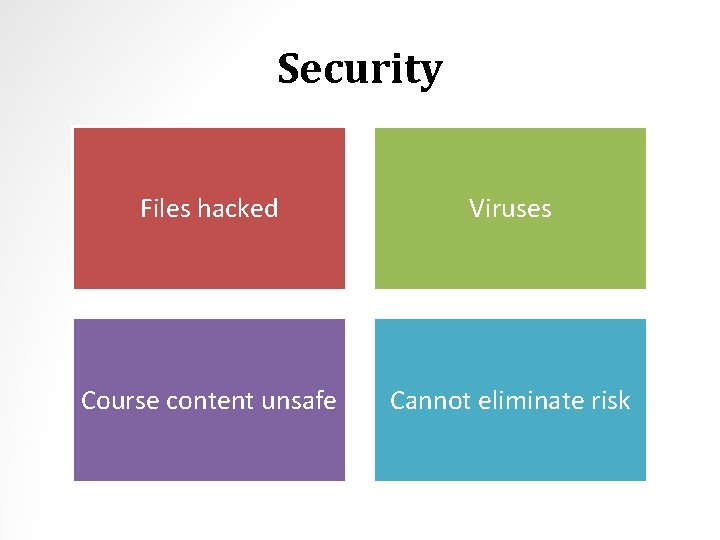 Security

Files hacked

Viruses

Course content unsafe

Cannot eliminate risk